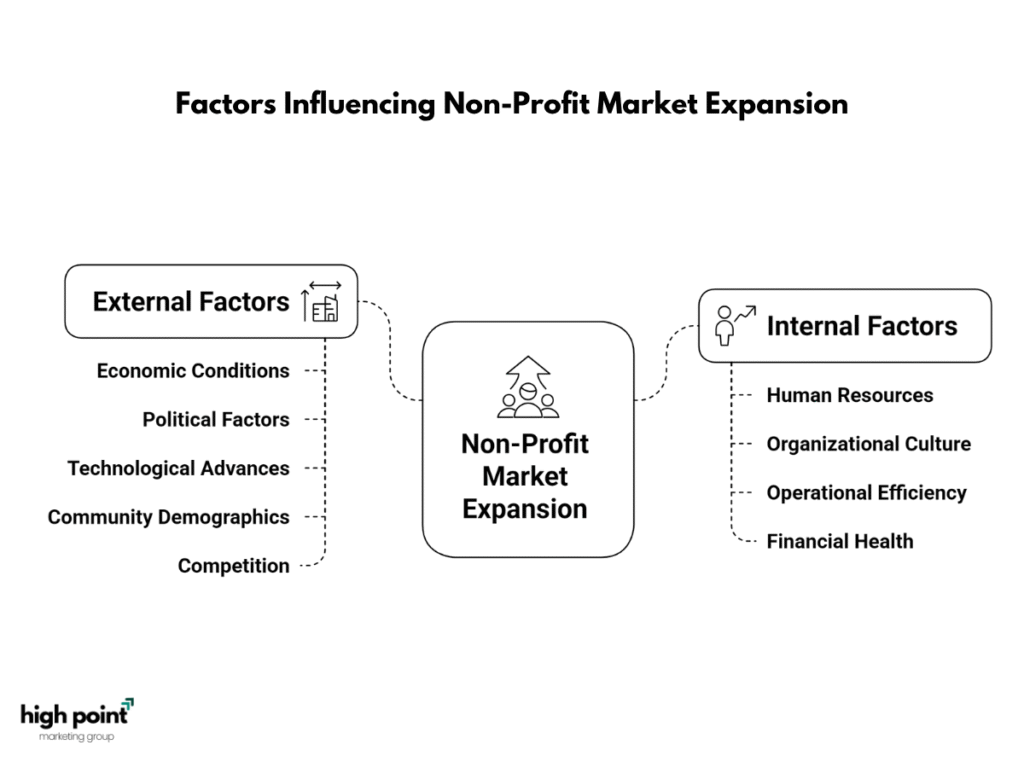 Factors Influencing Non-Profit Market Expansion

External Factors

Economic Conditions

Political Factors

Technological Advances

Community Demographics

Competition

Non-Profit Market Expansion

Internal Factors

Human Resources

Organizational Culture

Operational Efficiency

Financial Health

high point
marketing group